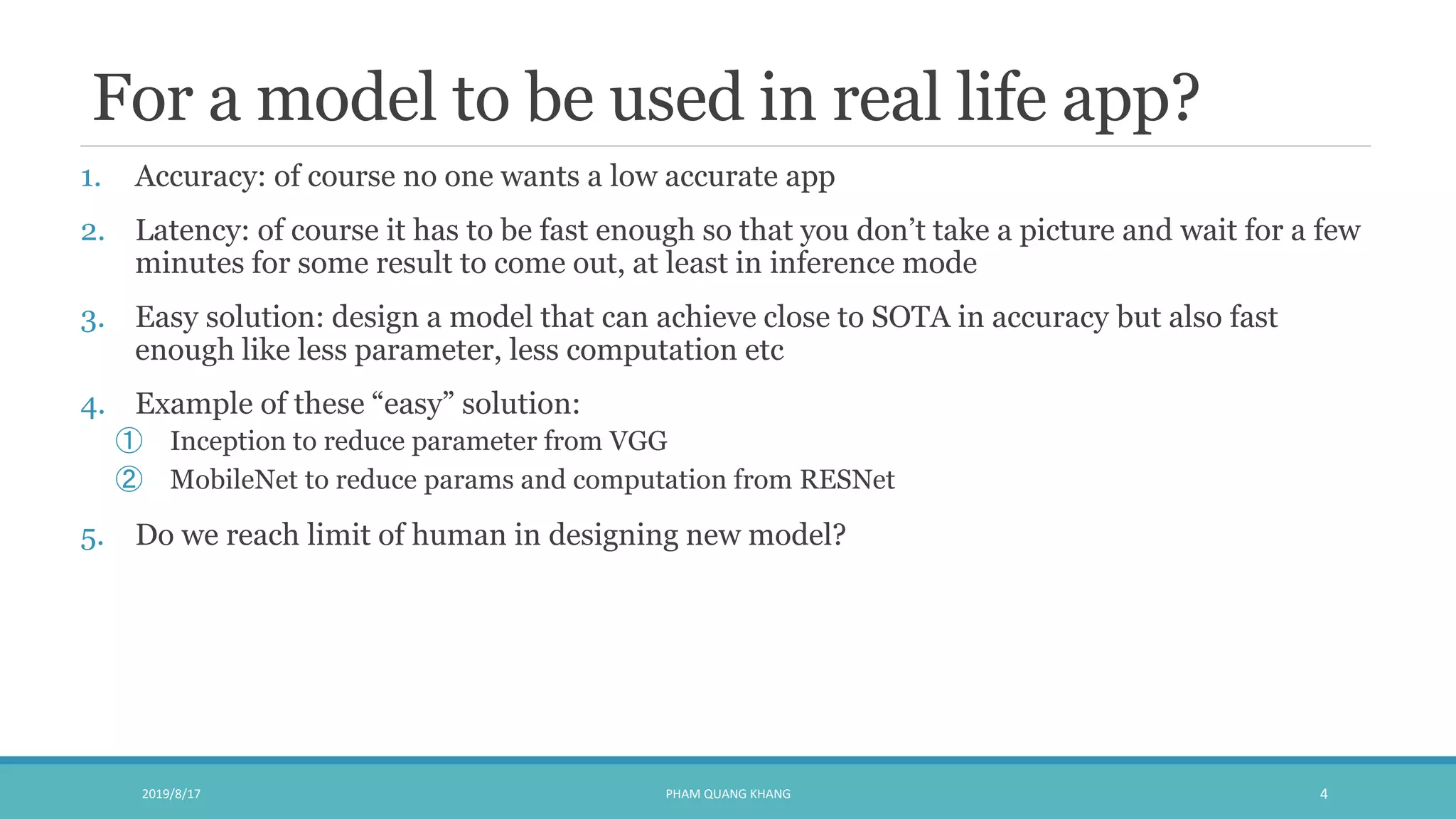 For a model to be used in real life app?

1. Accuracy: of course no one wants a low accurate app

2. Latency: of course it has to be fast enough so that you don’t take a picture and wait for a few minutes for some result to come out, at least in inference mode

3. Easy solution: design a model that can achieve close to SOTA in accuracy but also fast enough like less parameter, less computation etc

4. Example of these “easy” solution:
① Inception to reduce parameter from VGG
② MobileNet to reduce params and computation from RESNet

5. Do we reach limit of human in designing new model?

2019/8/17 PHAM QUANG KHANG 4